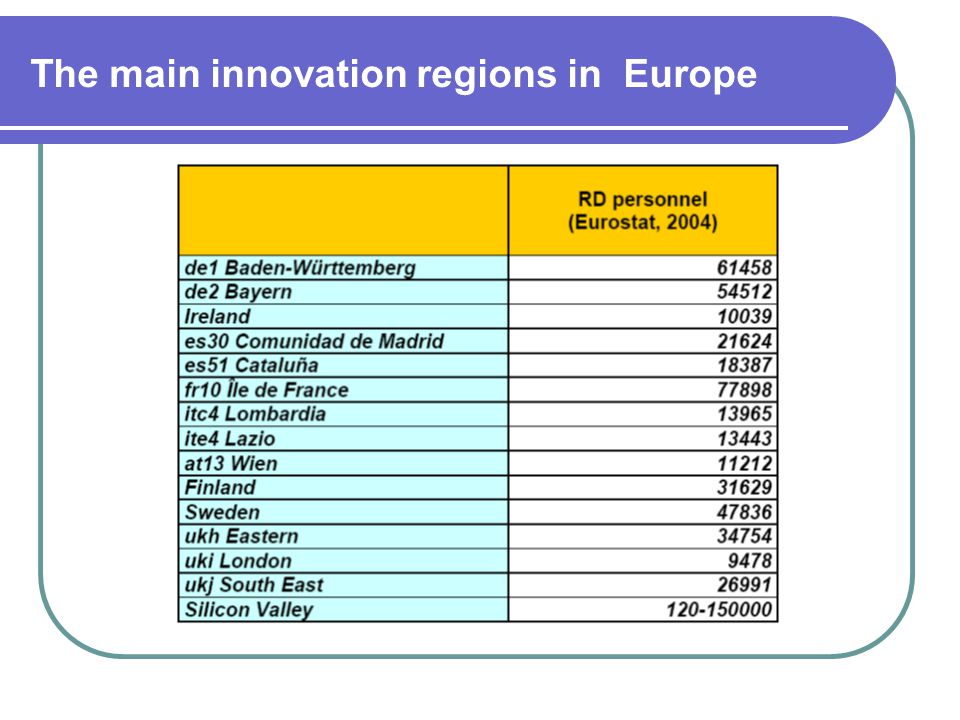 The main innovation regions in  Europe

|  | RD personnel (Eurostat, 2004) |
|---|---|
| de1 Baden-Württemberg | 61458 |
| de2 Bayern | 54512 |
| Ireland | 10039 |
| es30 Comunidad de Madrid | 21624 |
| es51 Cataluña | 18387 |
| fr10 Île de France | 77898 |
| itc4 Lombardia | 13965 |
| ite4 Lazio | 13443 |
| at13 Wien | 11212 |
| Finland | 31629 |
| Sweden | 47836 |
| ukh Eastern | 34754 |
| uki London | 9478 |
| ukj South East | 26991 |
| Silicon Valley | 120-150000 |